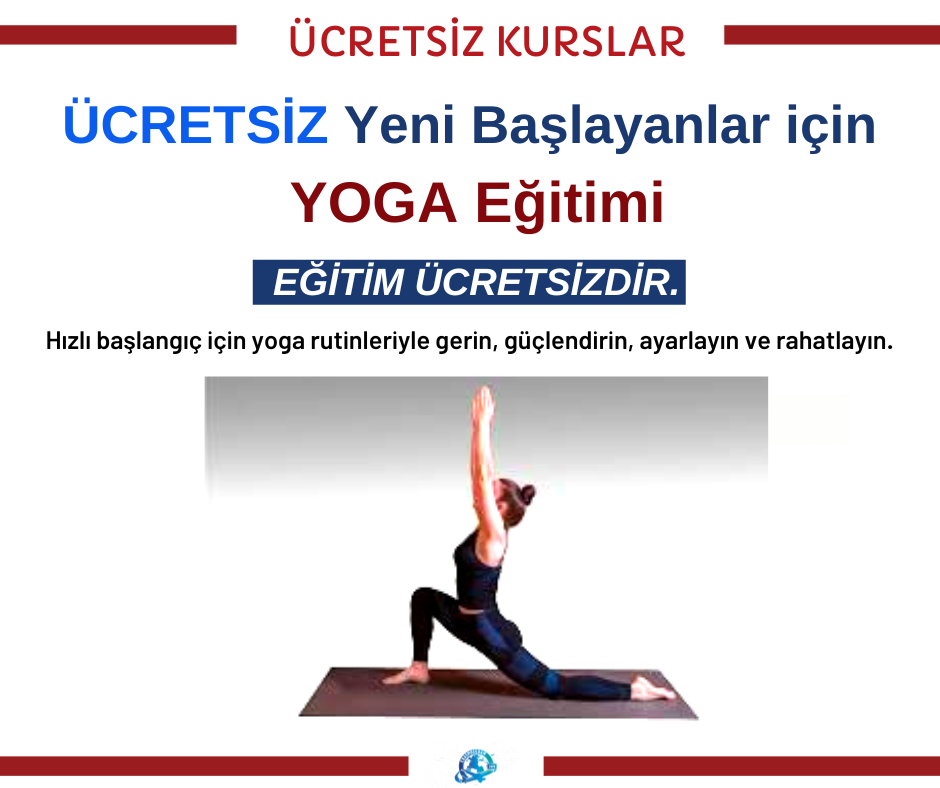 ÜCRETSİZ KURSLAR

ÜCRETSİZ Yeni Başlayanlar için YOGA Eğitimi

EĞİTİM ÜCRETSİZDİR.

Hızlı başlangıç için yoga rutinleriyle gerin, güçlendirin, ayarlayın ve rahatlayın.